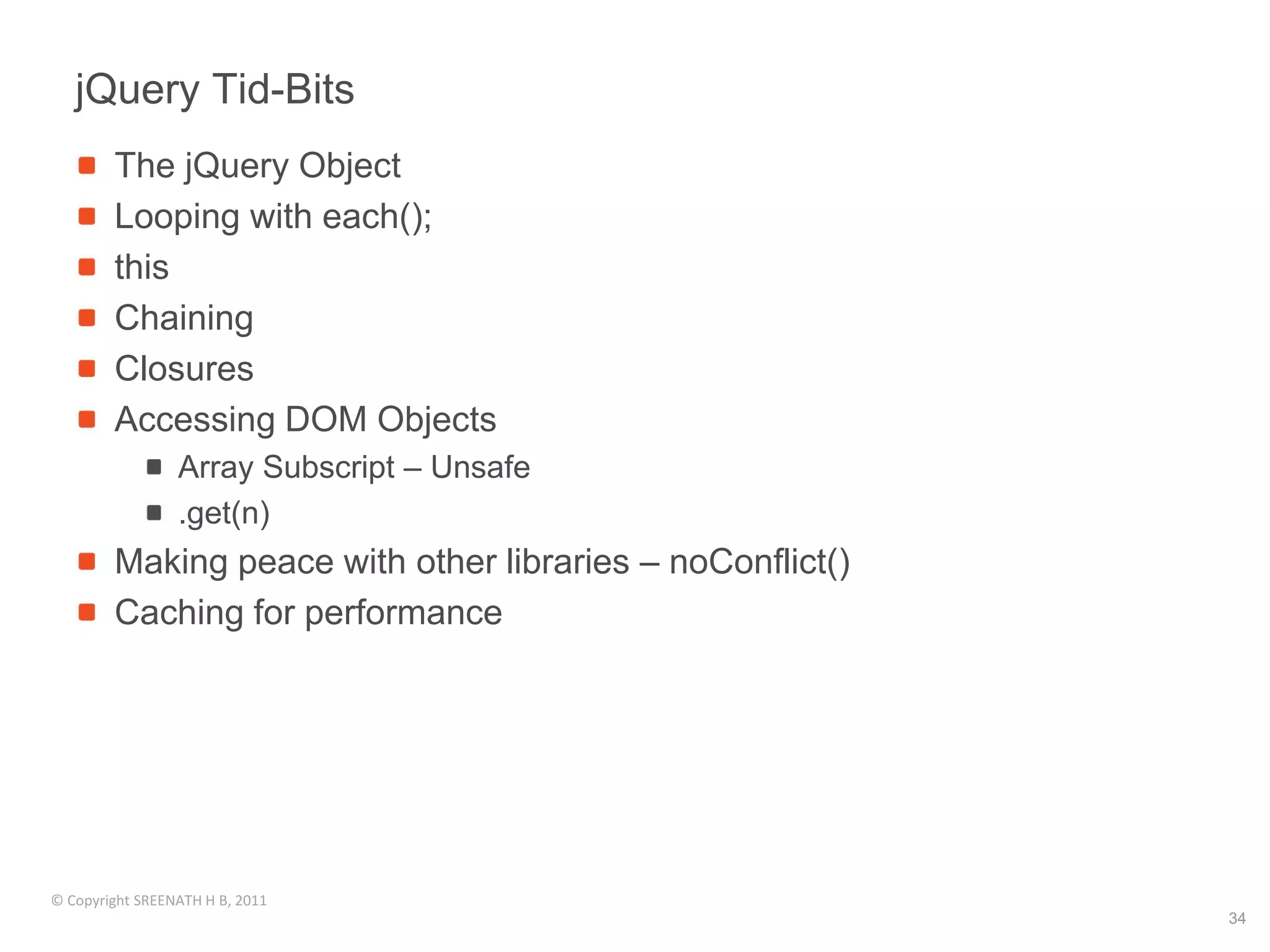 jQuery Tid-Bits

- The jQuery Object
- Looping with each();
- this
- Chaining
- Closures
- Accessing DOM Objects
  - Array Subscript – Unsafe
  - .get(n)
- Making peace with other libraries – noConflict()
- Caching for performance

© Copyright SREENATH H B, 2011

34